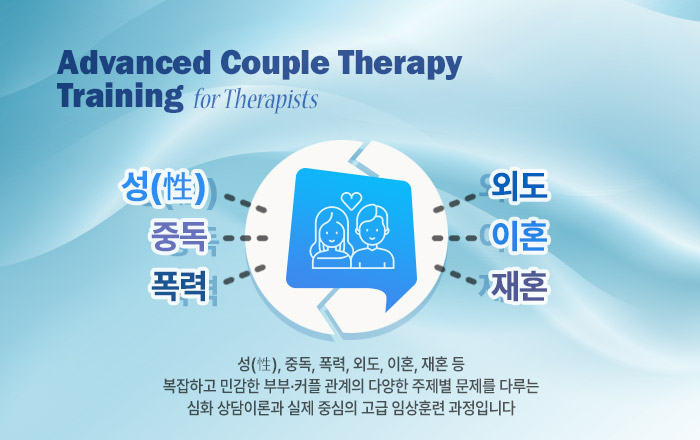 Advanced Couple Therapy Training for Therapists

성(性)

중독

폭력

외도

이혼

재혼

성(性), 중독, 폭력, 외도, 이혼, 재혼 등
복잡하고 민감한 부부·커플 관계의 다양한 주제별 문제를 다루는
심화 상담이론과 실제 중심의 고급 임상훈련 과정입니다